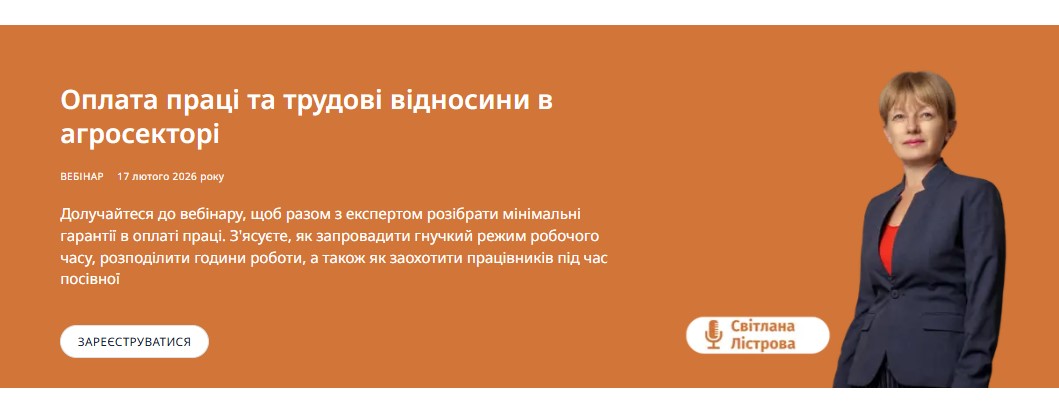 Оплата праці та трудові відносини в агросекторі

ВЕБІНАР 17 лютого 2026 року

Долучайтеся до вебінару, щоб разом з експертом розібрати мінімальні гарантії в оплаті праці. З'ясуєте, як запровадити гнучкий режим робочого часу, розподілити години роботи, а також як заохотити працівників під час посівної

ЗАРЕЄСТРУВАТИСЯ

Світлана Лістрова